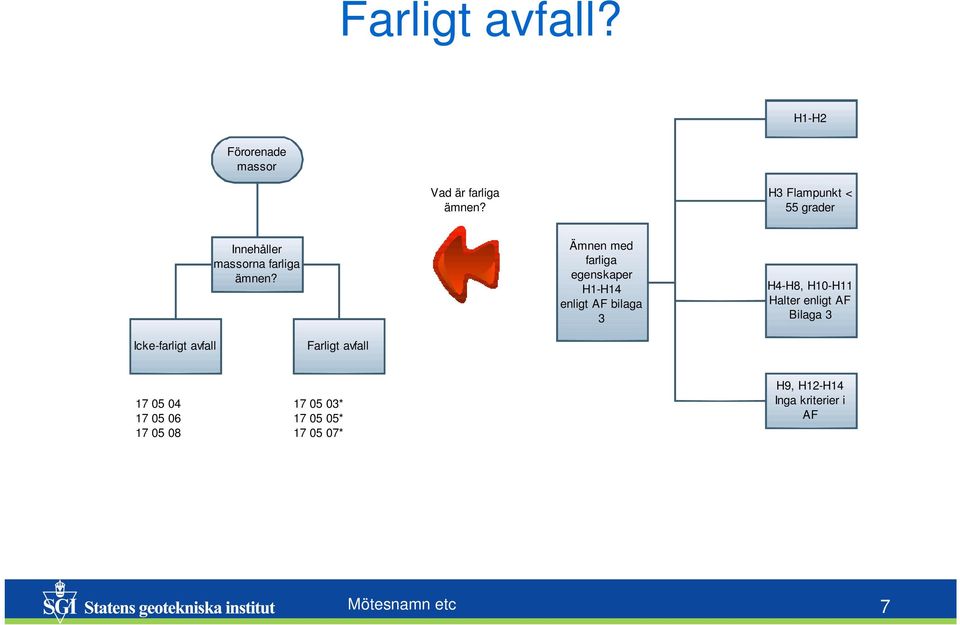 Farligt avfall?

Förorenade massor

Innehåller massorna farliga ämnen?

Icke-farligt avfall

Farligt avfall

17 05 04
17 05 06
17 05 08

17 05 03*
17 05 05*
17 05 07*

Vad är farliga ämnen?

Ämnen med farliga egenskaper H1-H14 enligt AF bilaga 3

H1-H2

H3 Flampunkt < 55 grader

H4-H8, H10-H11 Halter enligt AF Bilaga 3

H9, H12-H14 Inga kriterier i AF

SGI Statens geotekniska institut

Mötesnamn etc

7